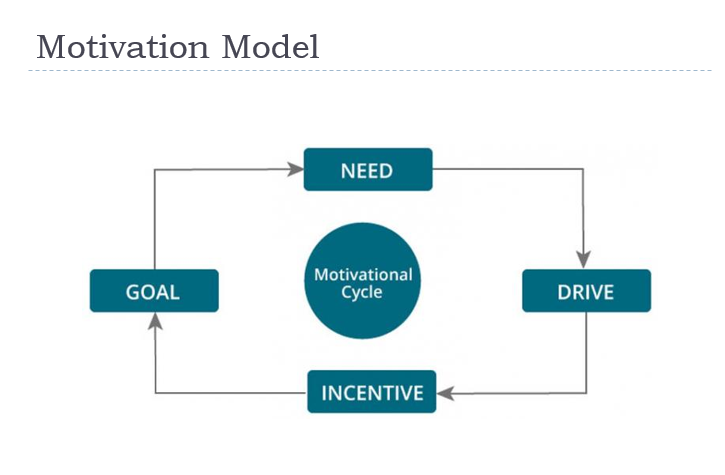 Motivation Model

NEED

GOAL

Motivational Cycle

DRIVE

INCENTIVE